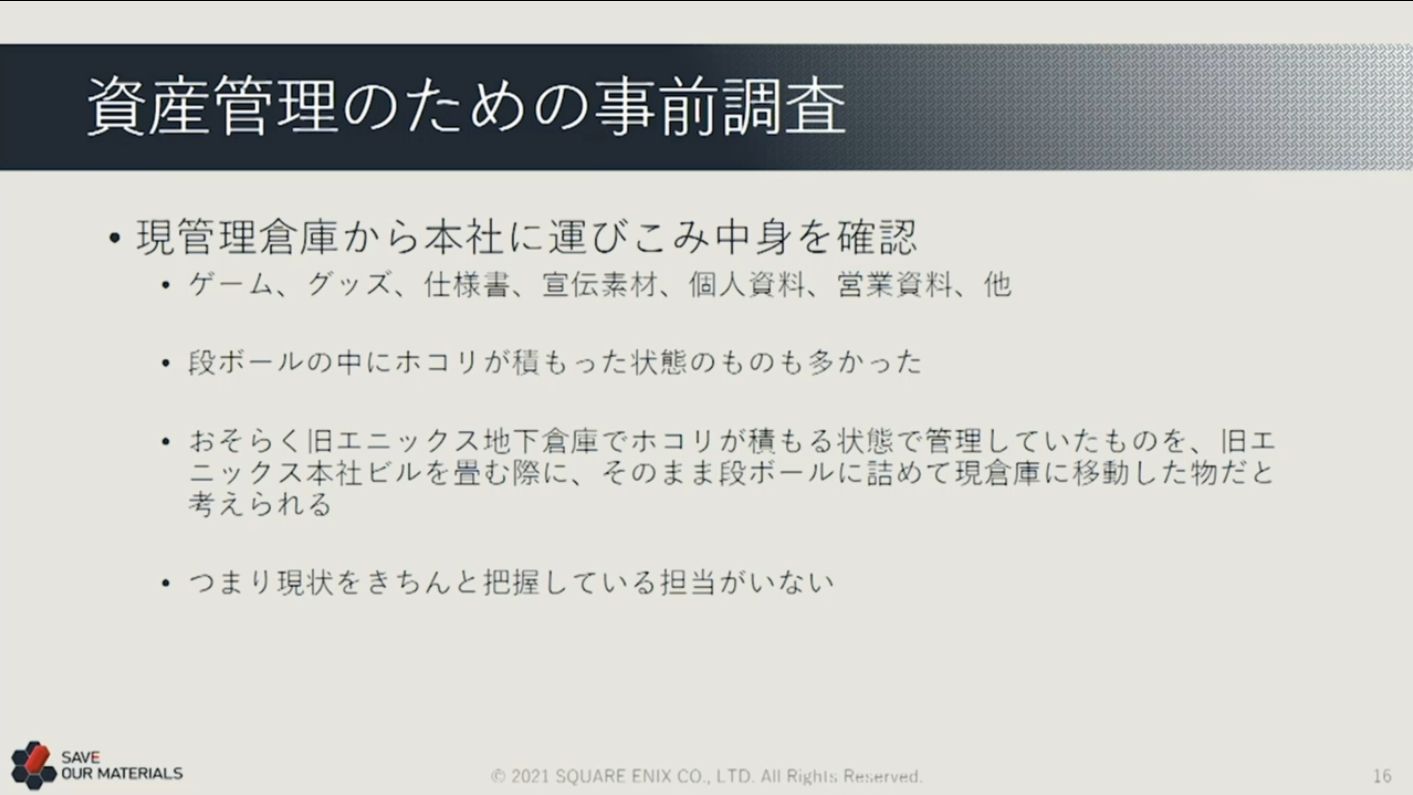 資産管理のための事前調査

• 現管理倉庫から本社に運びこみ中身を確認
  • ゲーム、グッズ、仕様書、宣伝素材、個人資料、営業資料、他

  • 段ボールの中にホコリが積もった状態のものも多かった

  • おそらく旧エニックス地下倉庫でホコリが積もる状態で管理していたものを、旧エニックス本社ビルを畳む際に、そのまま段ボールに詰めて現倉庫に移動した物だと考えられる

  • つまり現状をきちんと把握している担当がいない

SAVE OUR MATERIALS

© 2021 SQUARE ENIX CO., LTD. All Rights Reserved.

16